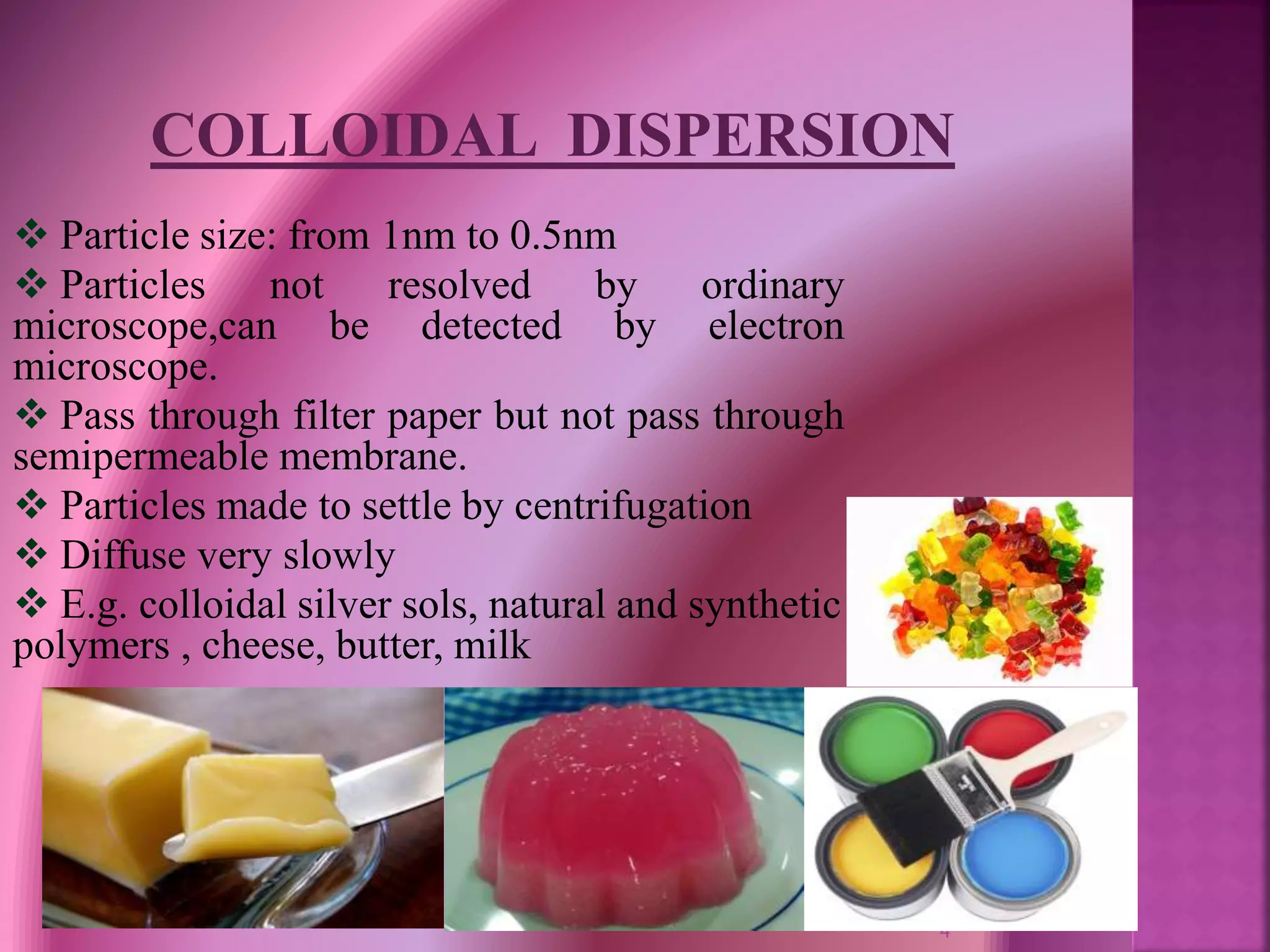 COLLOIDAL DISPERSION

❖ Particle size: from 1nm to 0.5nm

❖ Particles not resolved by ordinary microscope,can be detected by electron microscope.

❖ Pass through filter paper but not pass through semipermeable membrane.

❖ Particles made to settle by centrifugation

❖ Diffuse very slowly

❖ E.g. colloidal silver sols, natural and synthetic polymers , cheese, butter, milk

4